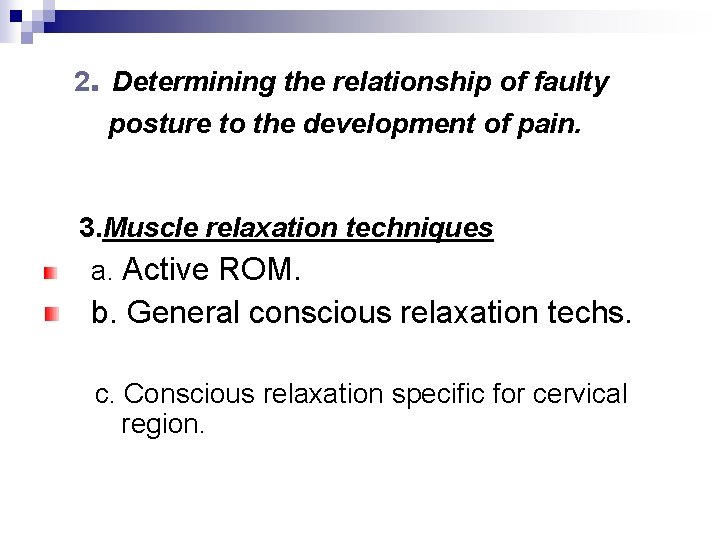 2. Determining the relationship of faulty posture to the development of pain.

3.Muscle relaxation techniques

a. Active ROM.

b. General conscious relaxation techs.

c. Conscious relaxation specific for cervical region.